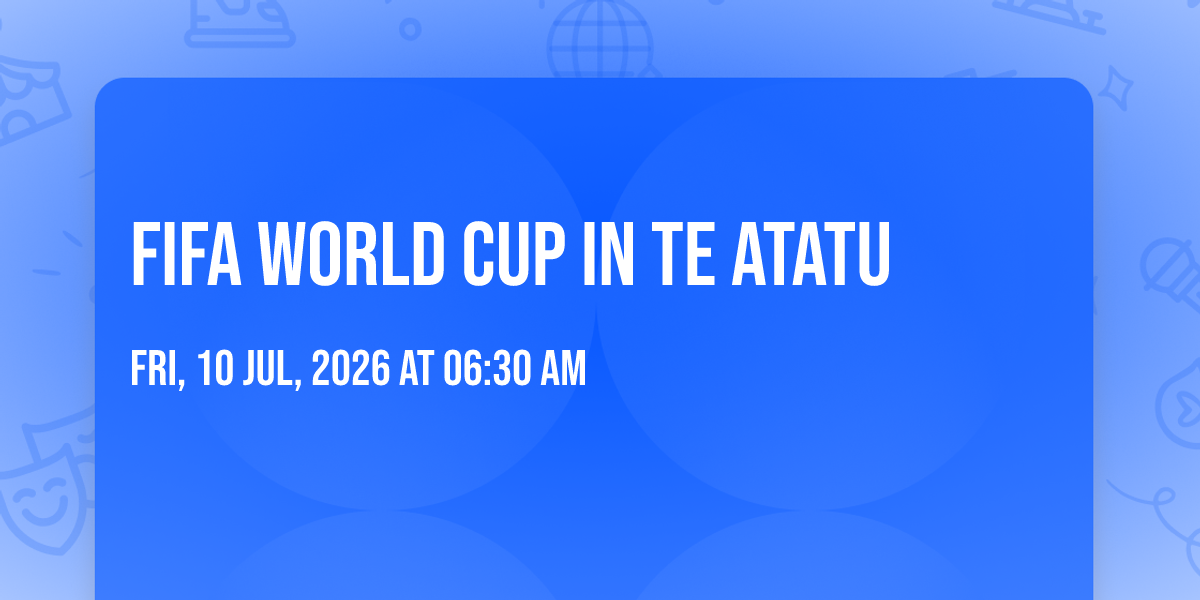 FIFA WORLD CUP IN TE ATATU

FRI, 10 JUL, 2026 AT 06:30 AM